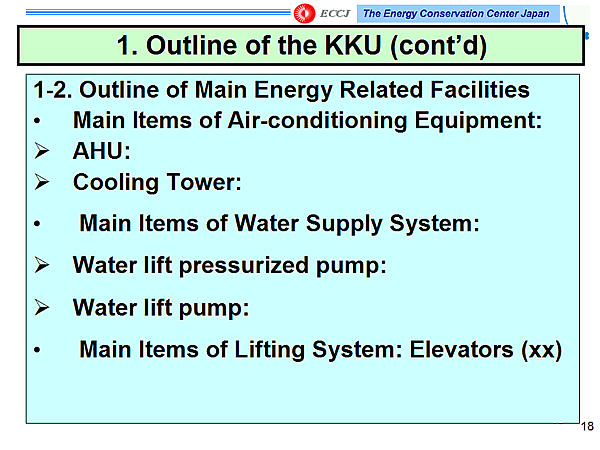 ECCJ The Energy Conservation Center Japan

1. Outline of the KKU (cont'd)

1-2. Outline of Main Energy Related Facilities

• Main Items of Air-conditioning Equipment:

➢ AHU:

➢ Cooling Tower:

• Main Items of Water Supply System:

➢ Water lift pressurized pump:

➢ Water lift pump:

• Main Items of Lifting System: Elevators (xx)

18